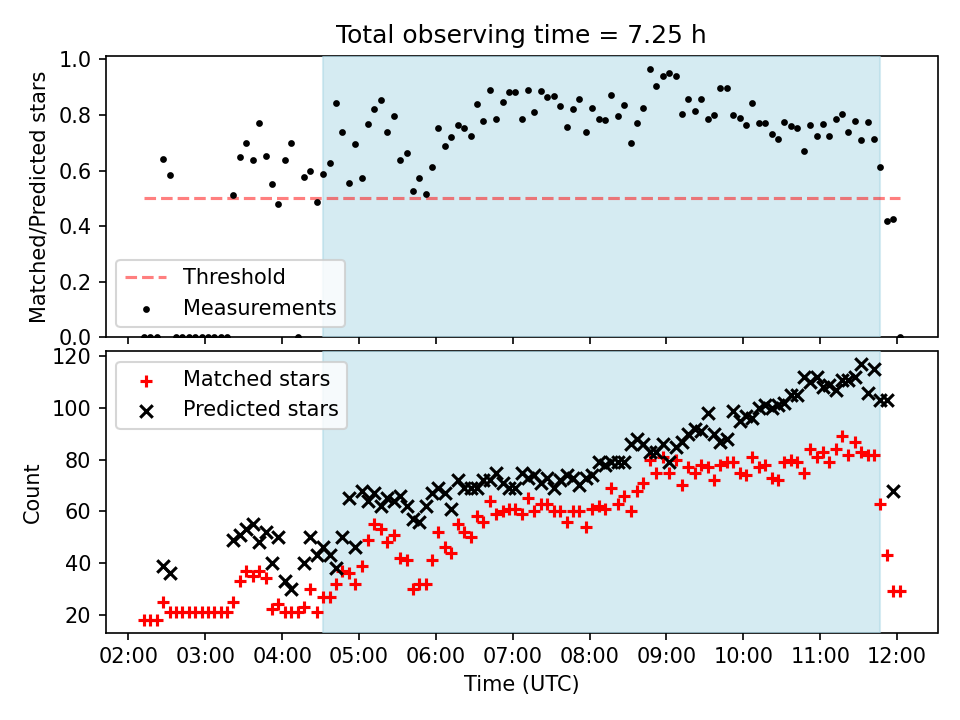 Total observing time = 7.25 h

Matched/Predicted stars

1.0
0.8
0.6
0.4
0.2
0.0

Threshold
Measurements

Count

120
100
80
60
40
20

Matched stars
Predicted stars

02:00 03:00 04:00 05:00 06:00 07:00 08:00 09:00 10:00 11:00 12:00

Time (UTC)